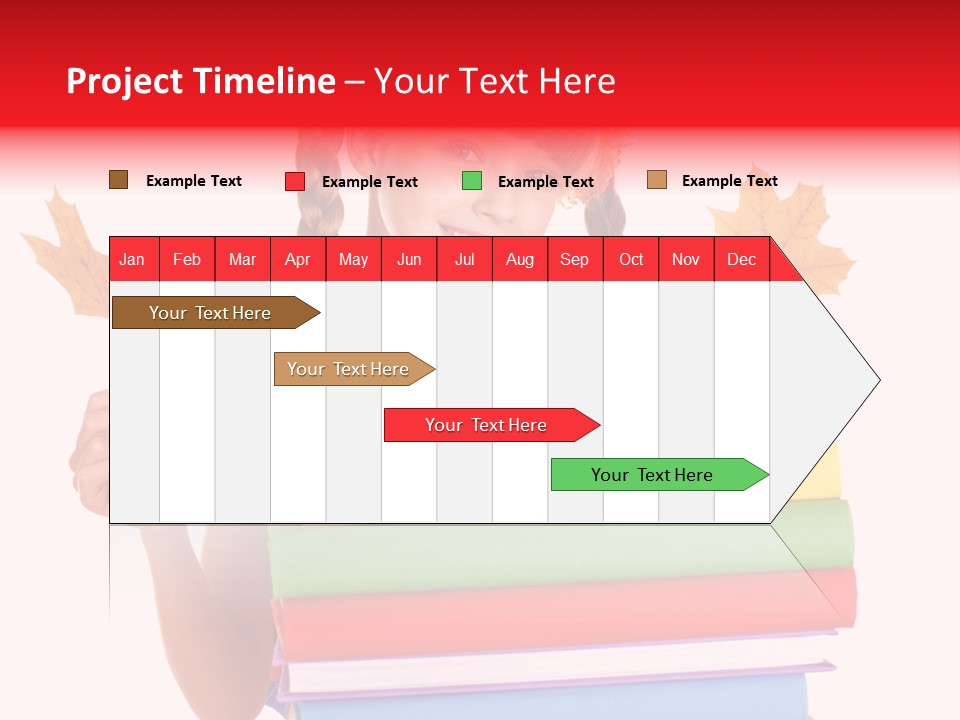 Project Timeline – Your Text Here

Example Text Example Text Example Text Example Text

| Jan | Feb | Mar | Apr | May | Jun | Jul | Aug | Sep | Oct | Nov | Dec |
|---|---|---|---|---|---|---|---|---|---|---|---|

Your Text Here

Your Text Here

Your Text Here

Your Text Here